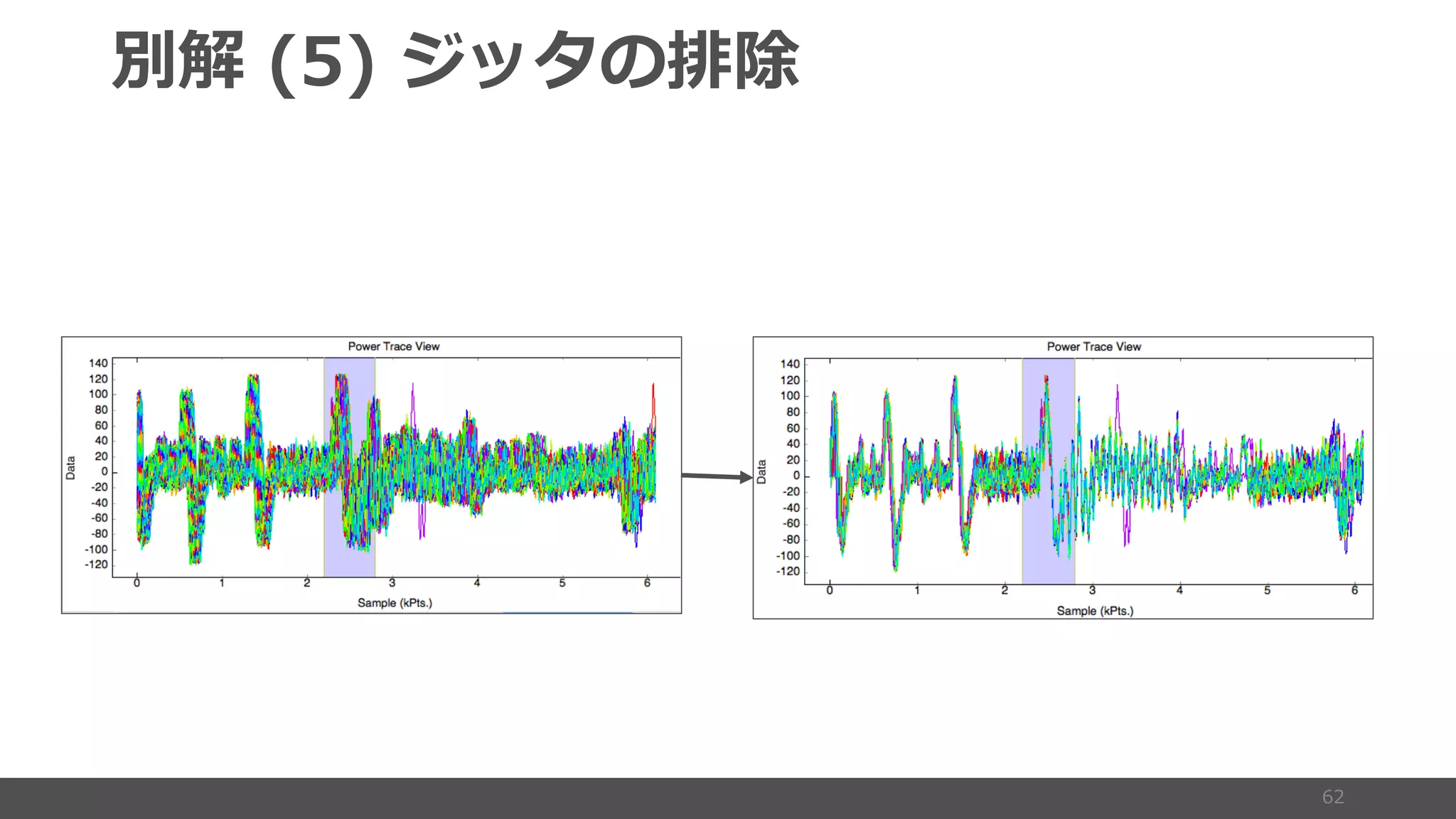 別解 (5) ジッタの排除

Power Trace View

140
120
100
80
60
40
20
0
-20
-40
-60
-80
-100
-120

Data

0 1 2 3 4 5 6

Sample (kPts.)

Power Trace View

140
120
100
80
60
40
20
0
-20
-40
-60
-80
-100
-120

Data

0 1 2 3 4 5 6

Sample (kPts.)

62